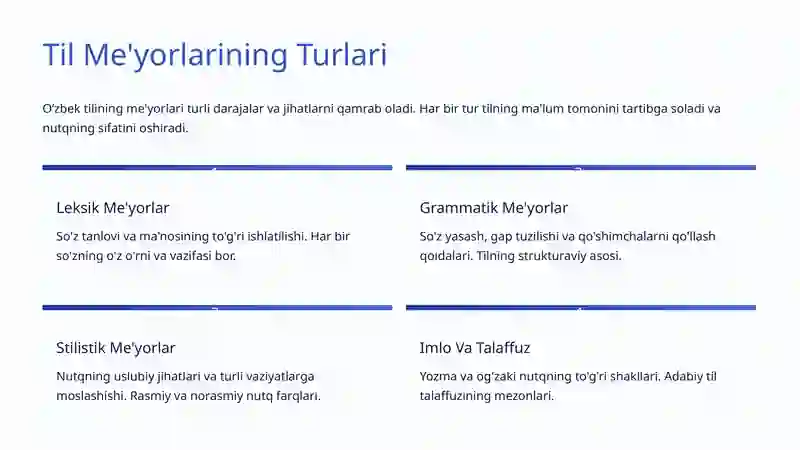 Til Me'yorlarining Turlari

O'zbek tilining me'yorlari turli darajalar va jihatlarni qamrab oladi. Har bir tur tilning ma'lum tomonini tartibga soladi va nutqning sifatini oshiradi.

Leksik Me'yorlar

So'z tanlovi va ma'nosining to'g'ri ishlatilishi. Har bir so'zning o'z o'rni va vazifasi bor.

Grammatik Me'yorlar

So'z yasash, gap tuzilishi va qo'shimchalarni qo'llash qoidalari. Tilning strukturaviy asosi.

Stilistik Me'yorlar

Nutqning uslubiy jihatlari va turli vaziyatlarga moslashishi. Rasmiy va norasmiy nutq farqlari.

Imlo Va Talaffuz

Yozma va og'zaki nutqning to'g'ri shakllari. Adabiy til talaffuzining mezonlari.